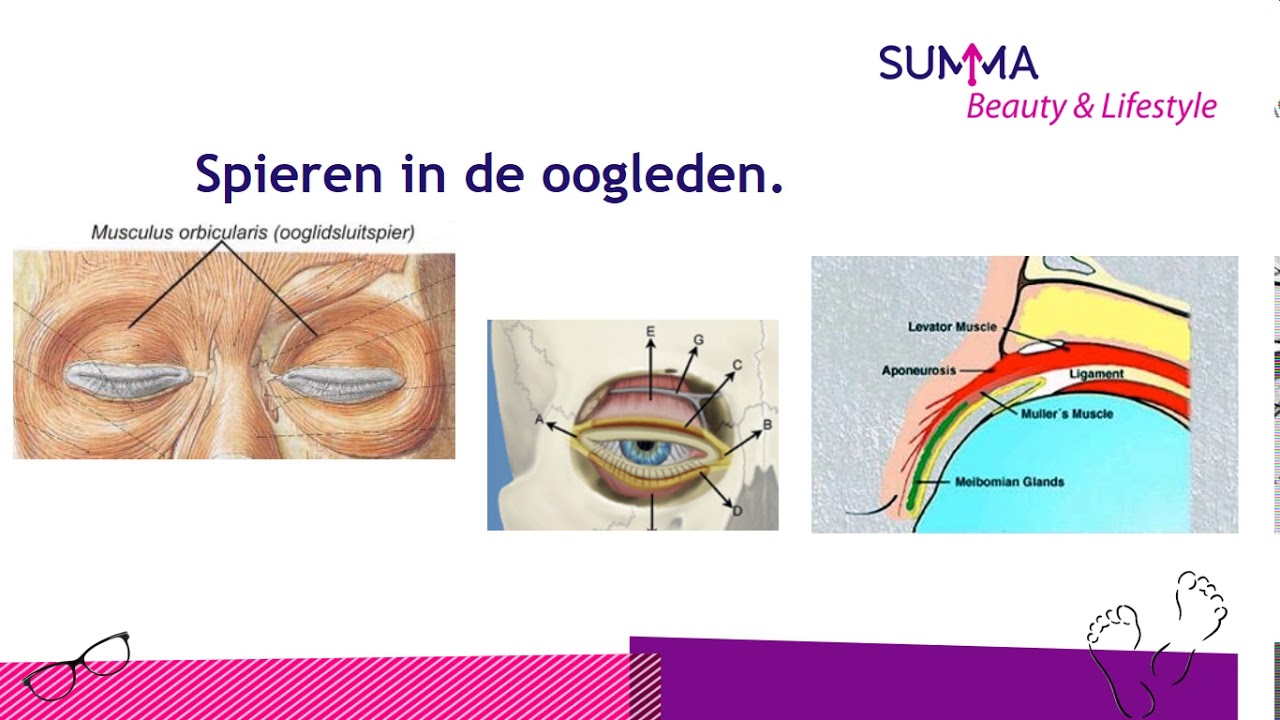 SUMMA
Beauty & Lifestyle

Spieren in de oogleden.

Musculus orbicularis (ooglidsluitspier)

E
G
C
A
B
D

Levator Muscle
Aponeurosis
Ligament
Muller´s Muscle
Meibomian Glands